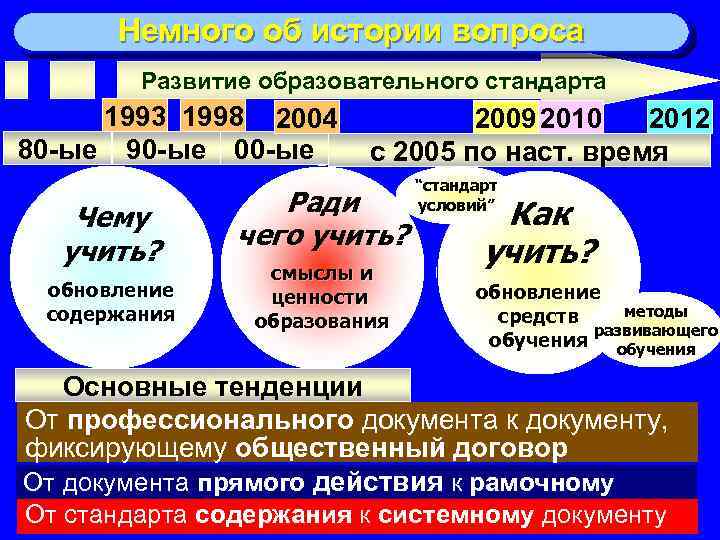 Немного об истории вопроса

Развитие образовательного стандарта

1993 1998 2004 2009 2010 2012

80-ые 90-ые 00-ые с 2005 по наст. время

Чему учить?
обновление содержания

Ради чего учить?
смыслы и ценности образования

"стандарт условий"

Как учить?
обновление средств обучения

методы развивающего обучения

Основные тенденции

От профессионального документа к документу, фиксирующему общественный договор

От документа прямого действия к рамочному

От стандарта содержания к системному документу